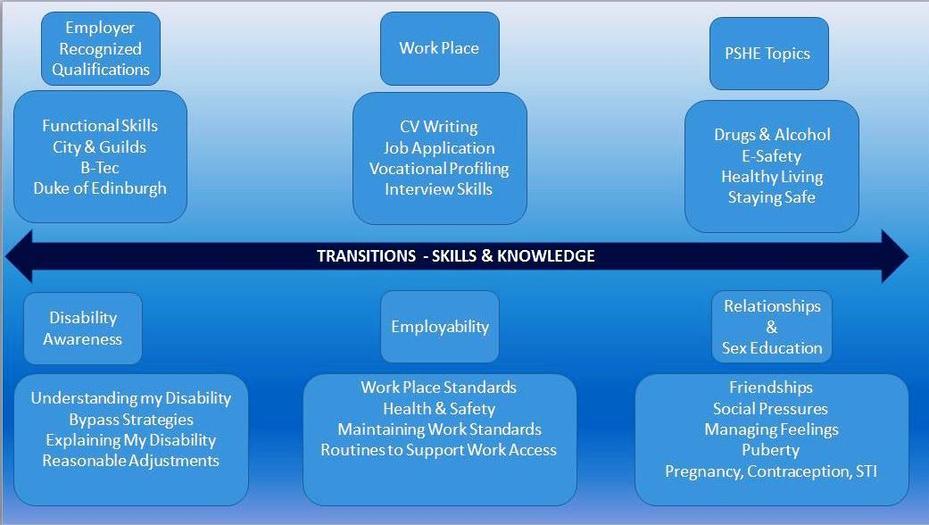 Employer Recognized Qualifications

Functional Skills
City & Guilds
B-Tec
Duke of Edinburgh

Work Place

CV Writing
Job Application
Vocational Profiling
Interview Skills

PSHE Topics

Drugs & Alcohol
E-Safety
Healthy Living
Staying Safe

TRANSITIONS - SKILLS & KNOWLEDGE

Disability Awareness

Understanding my Disability
Bypass Strategies
Explaining My Disability
Reasonable Adjustments

Employability

Work Place Standards
Health & Safety
Maintaining Work Standards
Routines to Support Work Access

Relationships & Sex Education

Friendships
Social Pressures
Managing Feelings
Puberty
Pregnancy, Contraception, STI